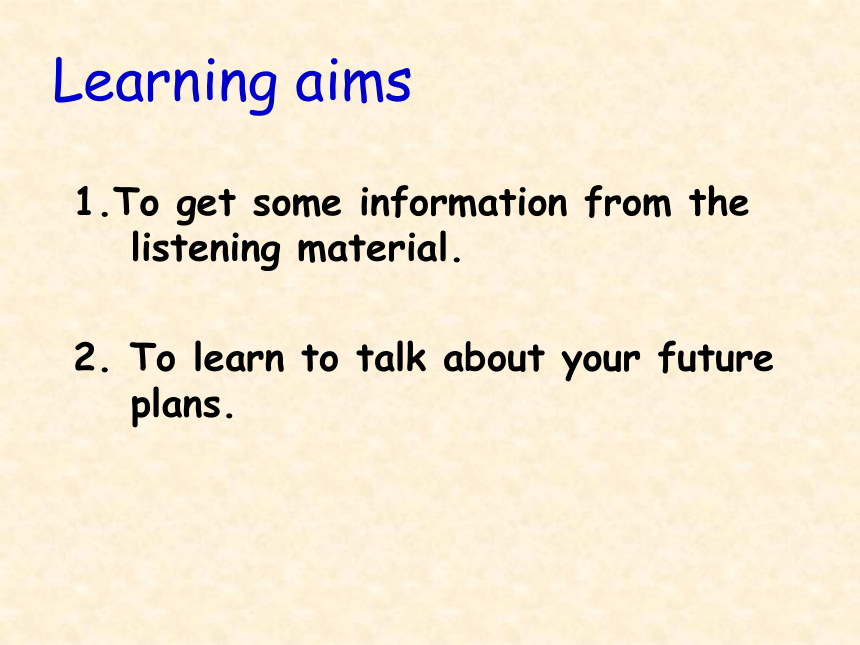 Learning aims

1.To get some information from the listening material.

2. To learn to talk about your future plans.